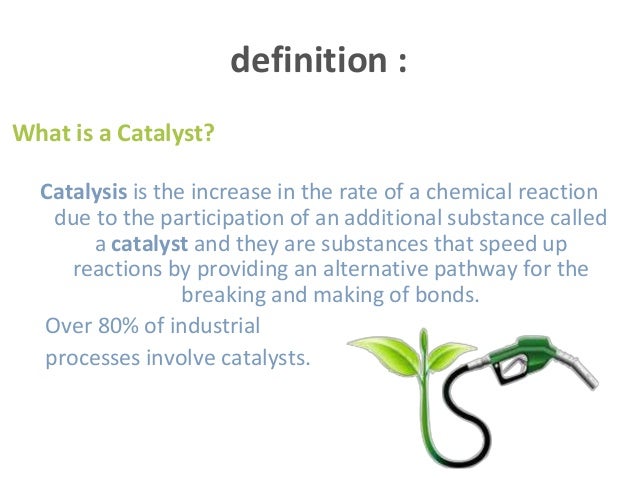 definition :

What is a Catalyst?

Catalysis is the increase in the rate of a chemical reaction due to the participation of an additional substance called a catalyst and they are substances that speed up reactions by providing an alternative pathway for the breaking and making of bonds.

Over 80% of industrial processes involve catalysts.